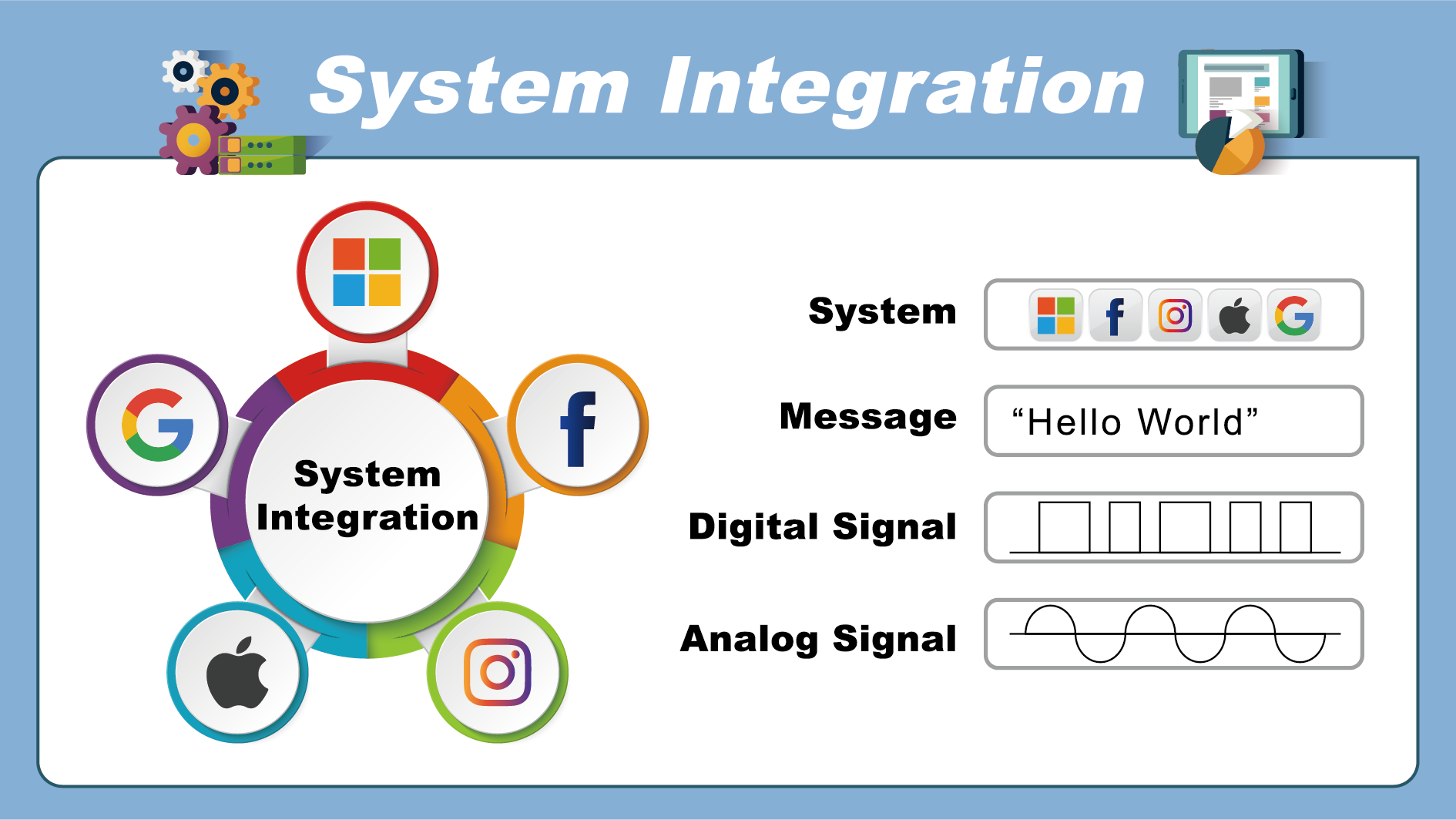 System Integration

System Integration

System

Message “Hello World”

Digital Signal

Analog Signal